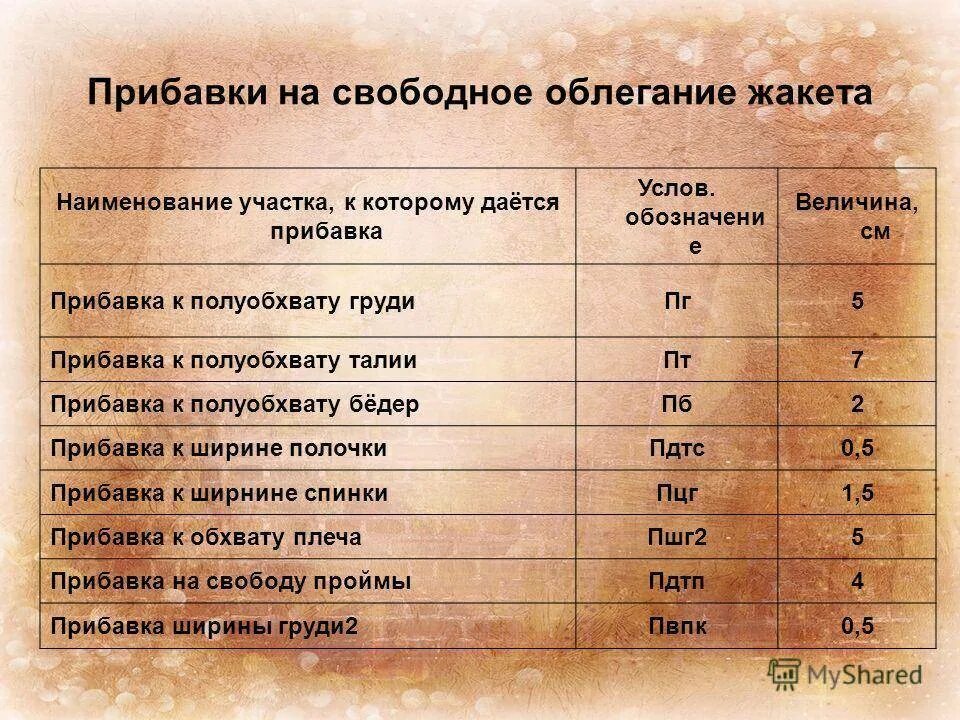 Прибавки на свободное облегание жакета

| Наименование участка, к которому даётся прибавка | Услов. обозначение | Величина, см |
|---|---|---|
| Прибавка к полуобхвату груди | Пг | 5 |
| Прибавка к полуобхвату талии | Пт | 7 |
| Прибавка к полуобхвату бёдер | Пб | 2 |
| Прибавка к ширине полочки | Пдтс | 0,5 |
| Прибавка к ширнине спинки | Пцг | 1,5 |
| Прибавка к обхвату плеча | Пшг2 | 5 |
| Прибавка на свободу проймы | Пдтп | 4 |
| Прибавка ширины груди2 | Пвпк | 0,5 |

MyShared